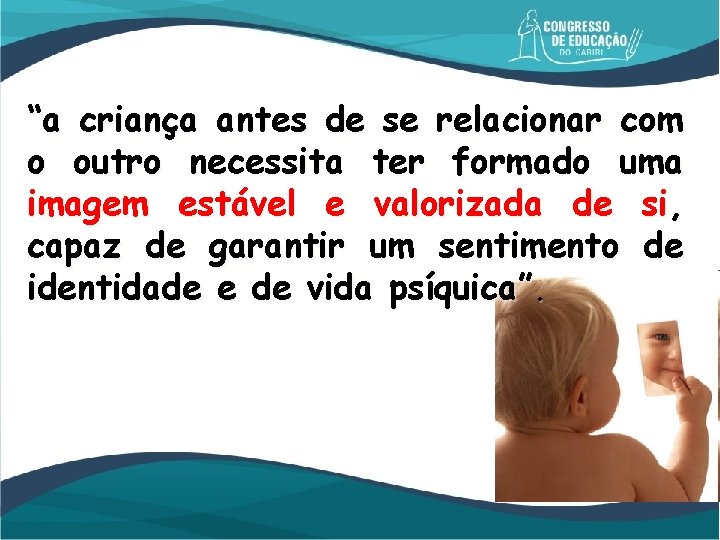 CONGRESSO DE EDUCAÇÃO DO CARIRI

“a criança antes de se relacionar com o outro necessita ter formado uma imagem estável e valorizada de si, capaz de garantir um sentimento de identidade e de vida psíquica”.